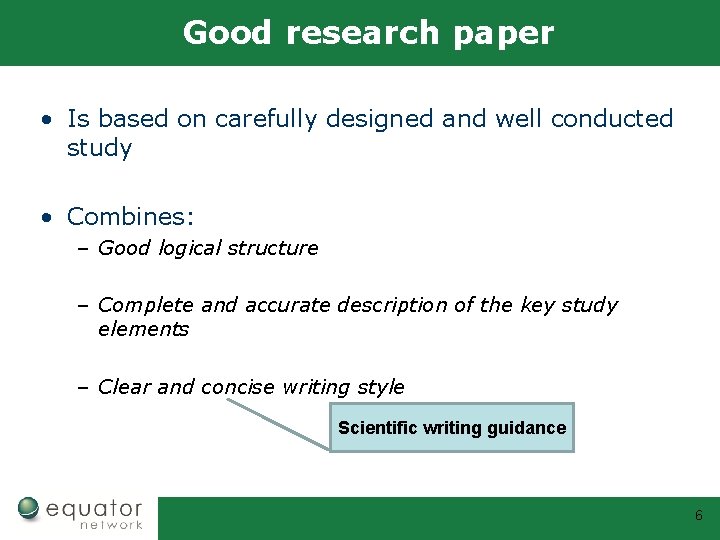 Good research paper

• Is based on carefully designed and well conducted study

• Combines:

– Good logical structure

– Complete and accurate description of the key study elements

– Clear and concise writing style

Scientific writing guidance

equator network

6